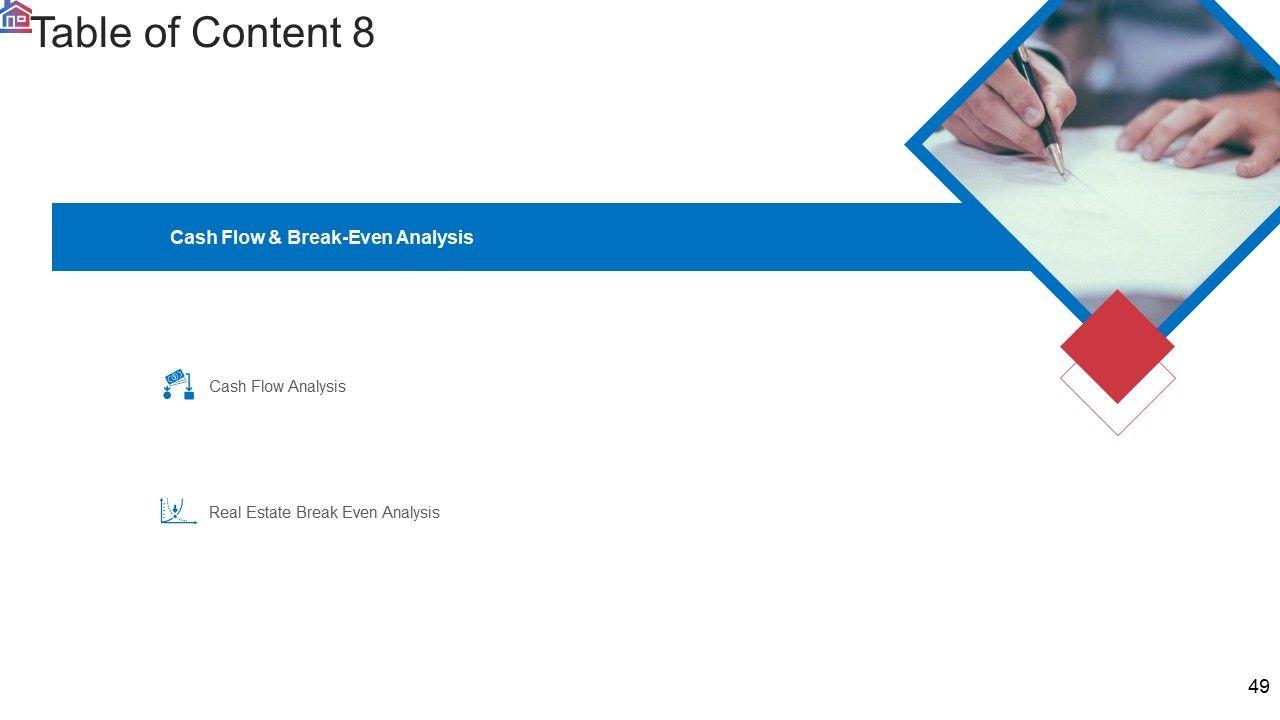 Table of Content 8

Cash Flow & Break-Even Analysis

Cash Flow Analysis

Real Estate Break Even Analysis

49